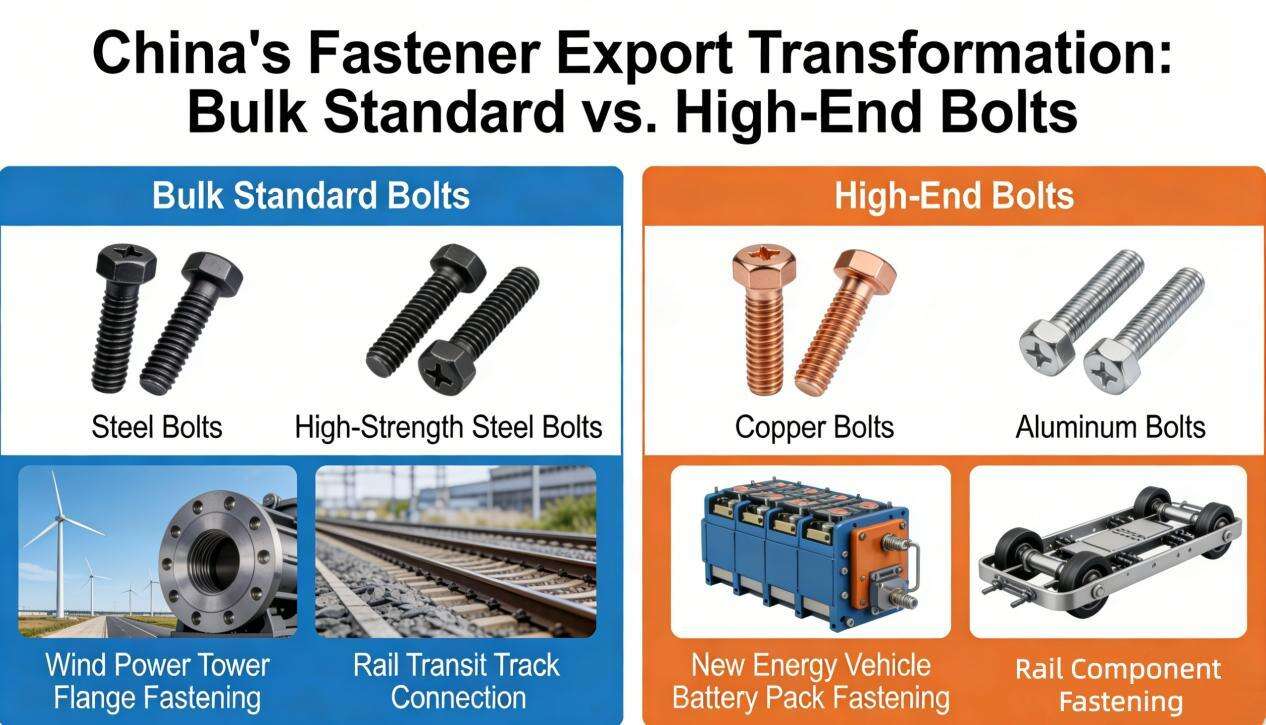 China's Fastener Export Transformation: Bulk Standard vs. High-End Bolts

Bulk Standard Bolts

Steel Bolts

High-Strength Steel Bolts

Wind Power Tower Flange Fastening

Rail Transit Track Connection

High-End Bolts

Copper Bolts

Aluminum Bolts

New Energy Vehicle Battery Pack Fastening

Rail Component Fastening